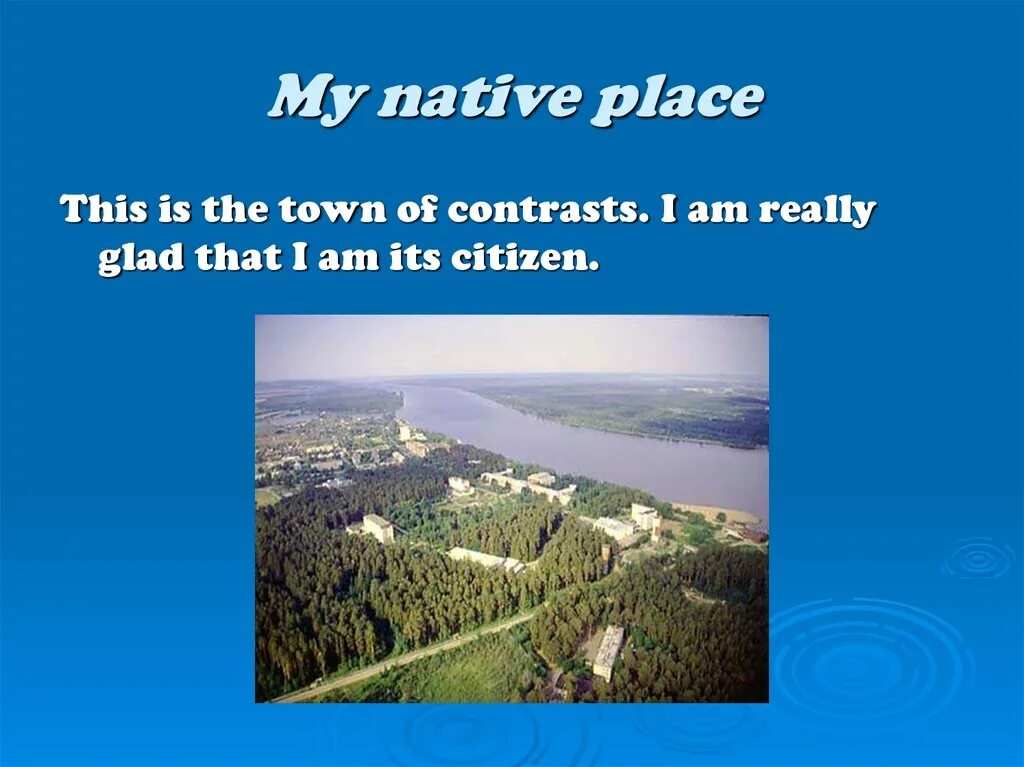 My native place

This is the town of contrasts. I am really glad that I am its citizen.